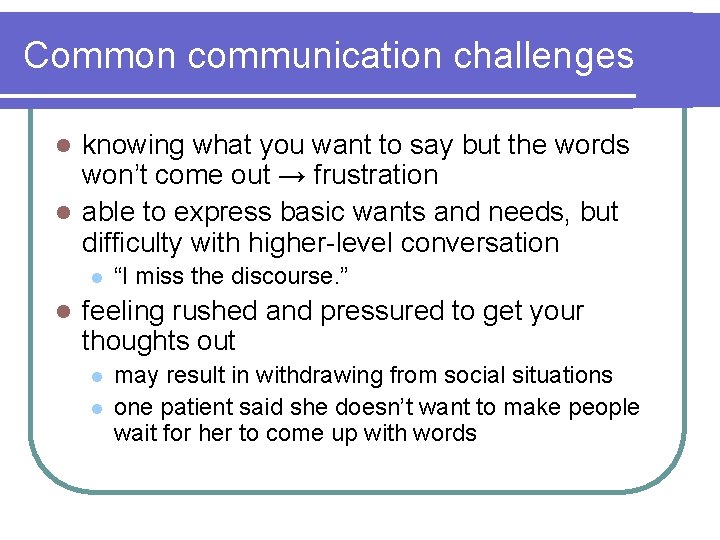 Common communication challenges

- knowing what you want to say but the words won’t come out → frustration
- able to express basic wants and needs, but difficulty with higher-level conversation
  - “I miss the discourse.”
- feeling rushed and pressured to get your thoughts out
  - may result in withdrawing from social situations
  - one patient said she doesn’t want to make people wait for her to come up with words